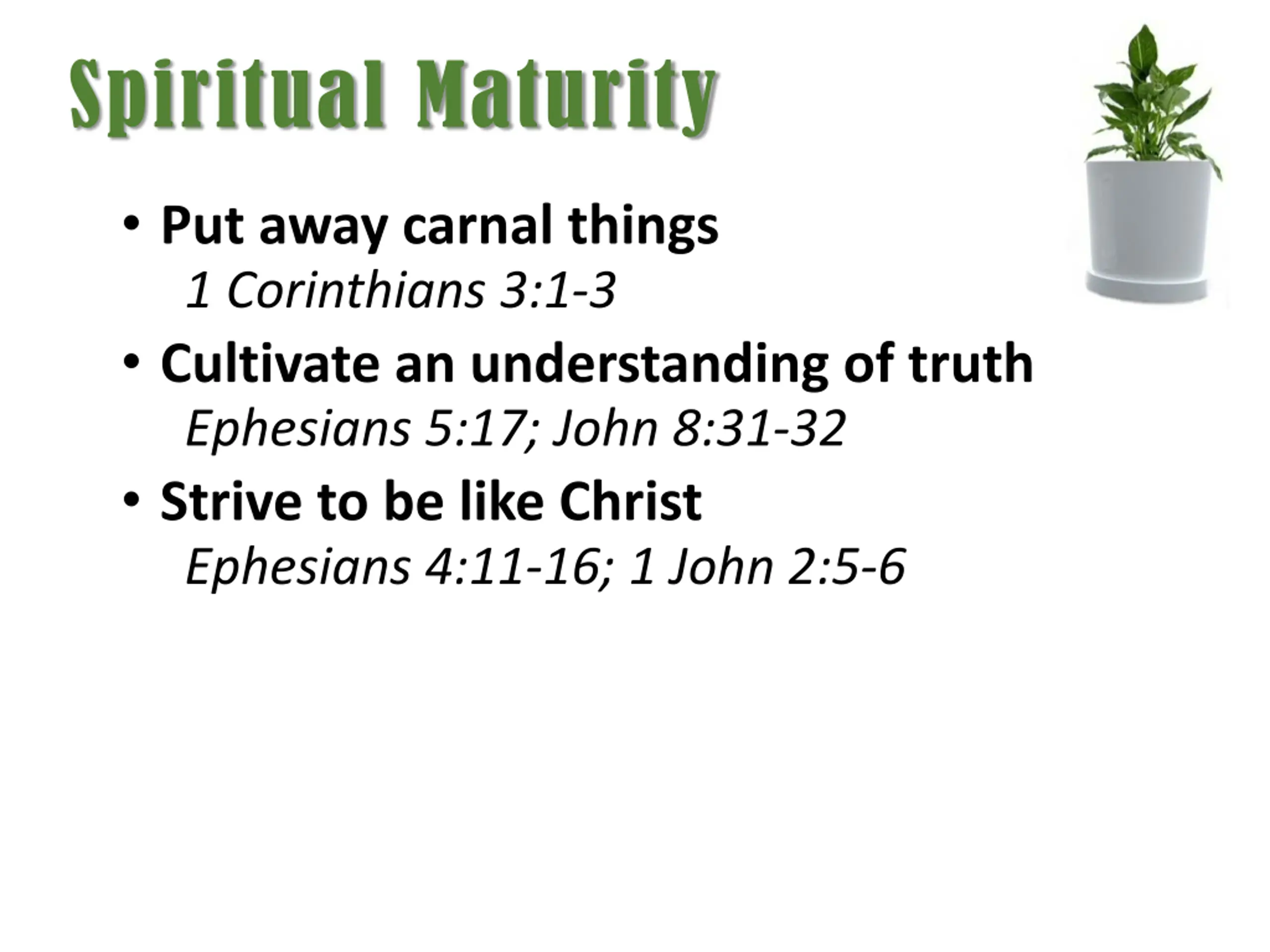 Spiritual Maturity

• Put away carnal things
1 Corinthians 3:1-3

• Cultivate an understanding of truth
Ephesians 5:17; John 8:31-32

• Strive to be like Christ
Ephesians 4:11-16; 1 John 2:5-6